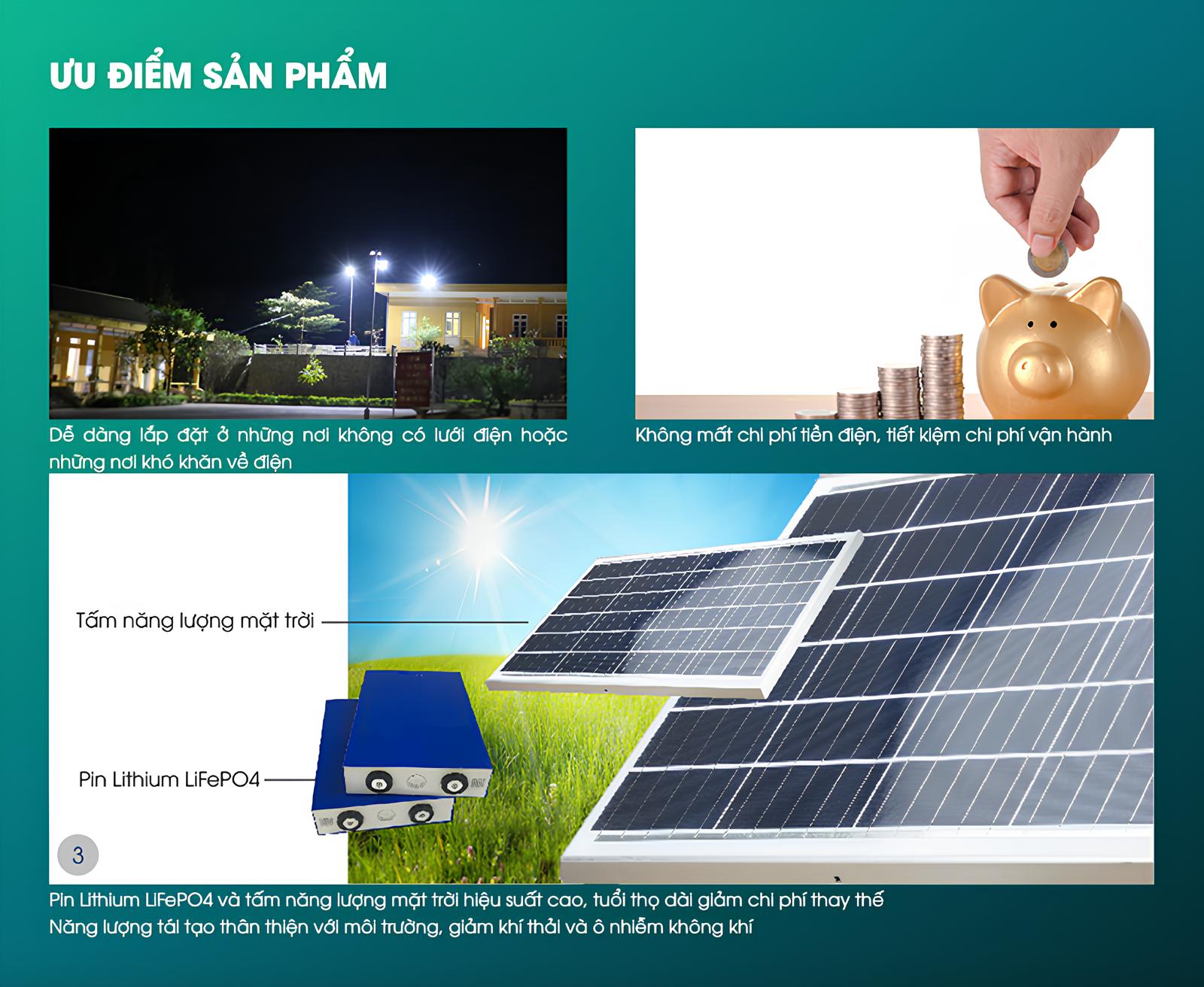 ƯU ĐIỂM SẢN PHẨM

Dễ dàng lắp đặt ở những nơi không có lưới điện hoặc những nơi khó khăn về điện

Không mất chi phí tiền điện, tiết kiệm chi phí vận hành

Tấm năng lượng mặt trời

Pin Lithium LiFePO4

3

Pin Lithium LiFePO4 và tấm năng lượng mặt trời hiệu suất cao, tuổi thọ dài giảm chi phí thay thế
Năng lượng tái tạo thân thiện với môi trường, giảm khí thải và ô nhiễm không khí